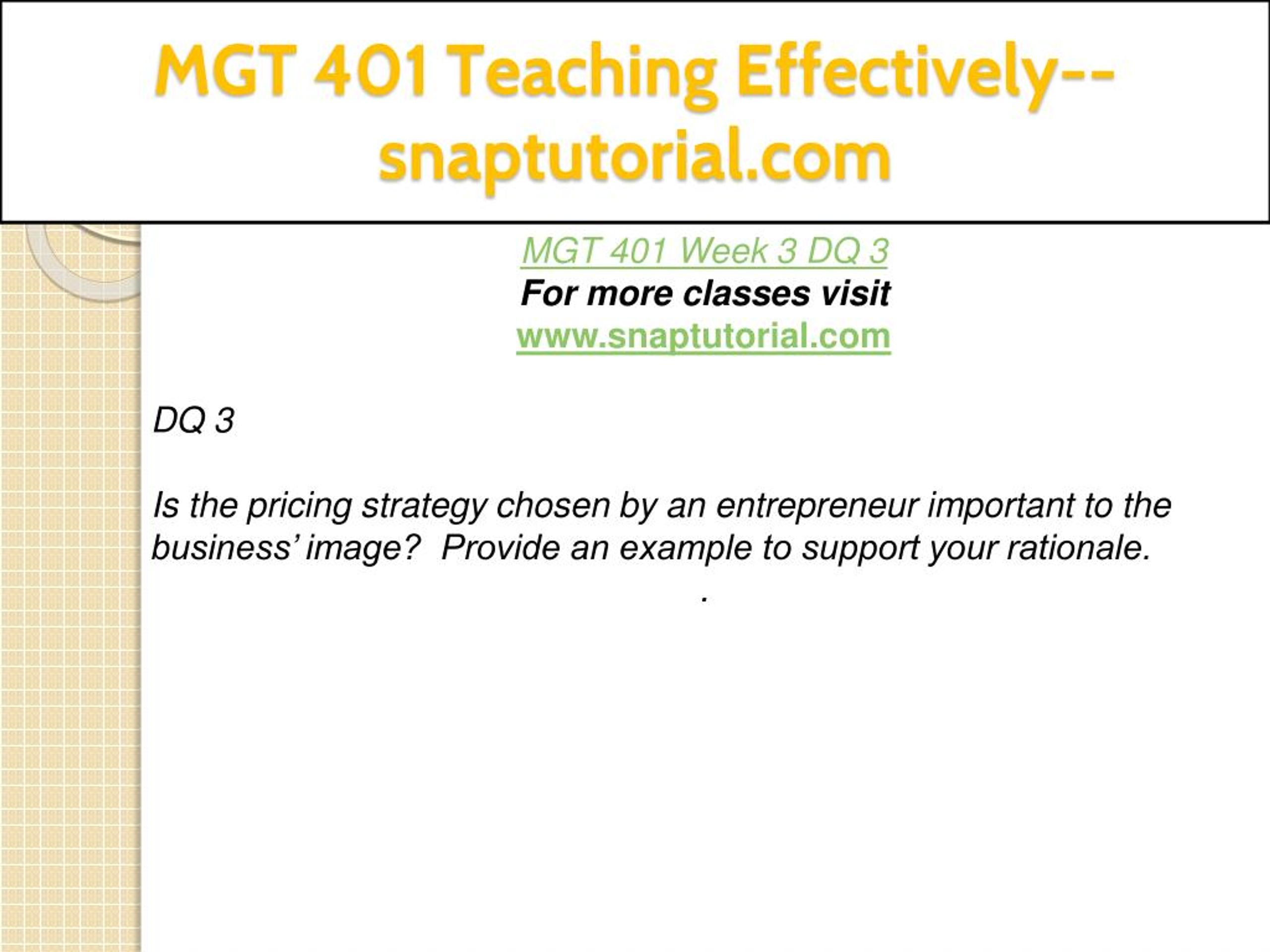 MGT 401 Teaching Effectively--snaptutorial.com

MGT 401 Week 3 DQ 3
For more classes visit
www.snaptutorial.com

DQ 3

Is the pricing strategy chosen by an entrepreneur important to the business' image?  Provide an example to support your rationale.

.